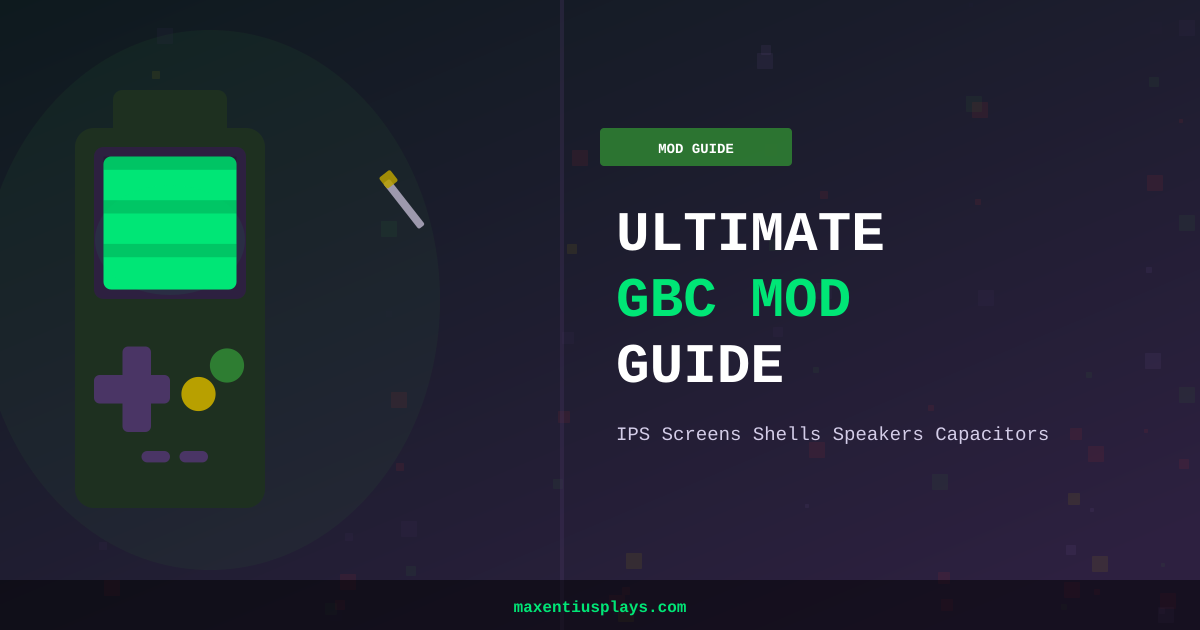 MOD GUIDE

ULTIMATE
GBC MOD
GUIDE

IPS Screens Shells Speakers Capacitors

maxentiusplays.com